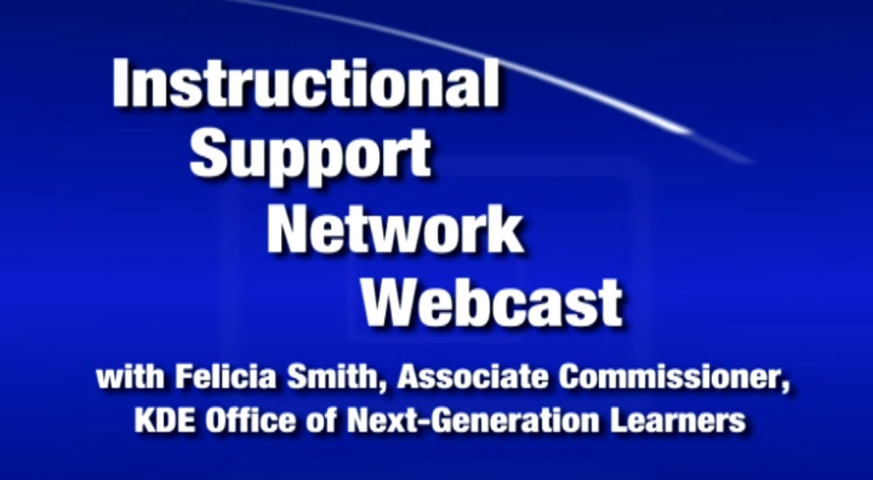 Instructional
Support
Network
Webcast

with Felicia Smith, Associate Commissioner,
KDE Office of Next-Generation Learners